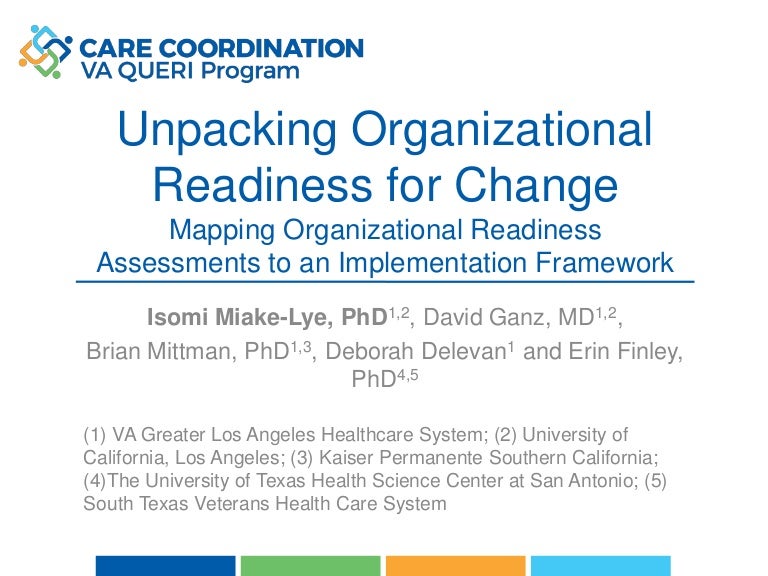 CARE COORDINATION
VA QUERI Program

Unpacking Organizational Readiness for Change
Mapping Organizational Readiness Assessments to an Implementation Framework

Isomi Miake-Lye, PhD$^{1,2}$, David Ganz, MD$^{1,2}$, Brian Mittman, PhD$^{1,3}$, Deborah Delevan$^{1}$ and Erin Finley, PhD$^{4,5}$

(1) VA Greater Los Angeles Healthcare System; (2) University of California, Los Angeles; (3) Kaiser Permanente Southern California; (4)The University of Texas Health Science Center at San Antonio; (5) South Texas Veterans Health Care System